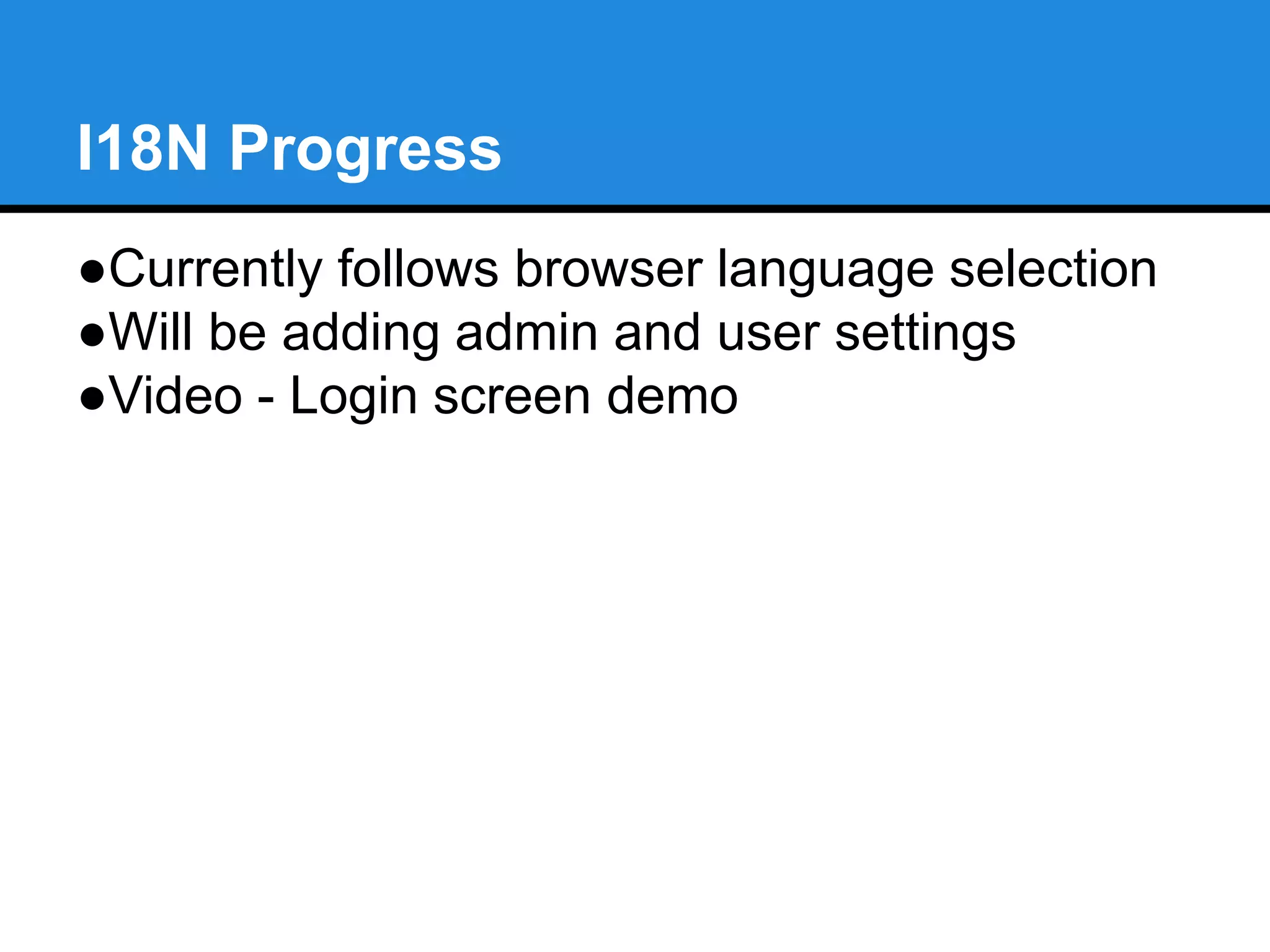 I18N Progress

●Currently follows browser language selection
●Will be adding admin and user settings
●Video - Login screen demo